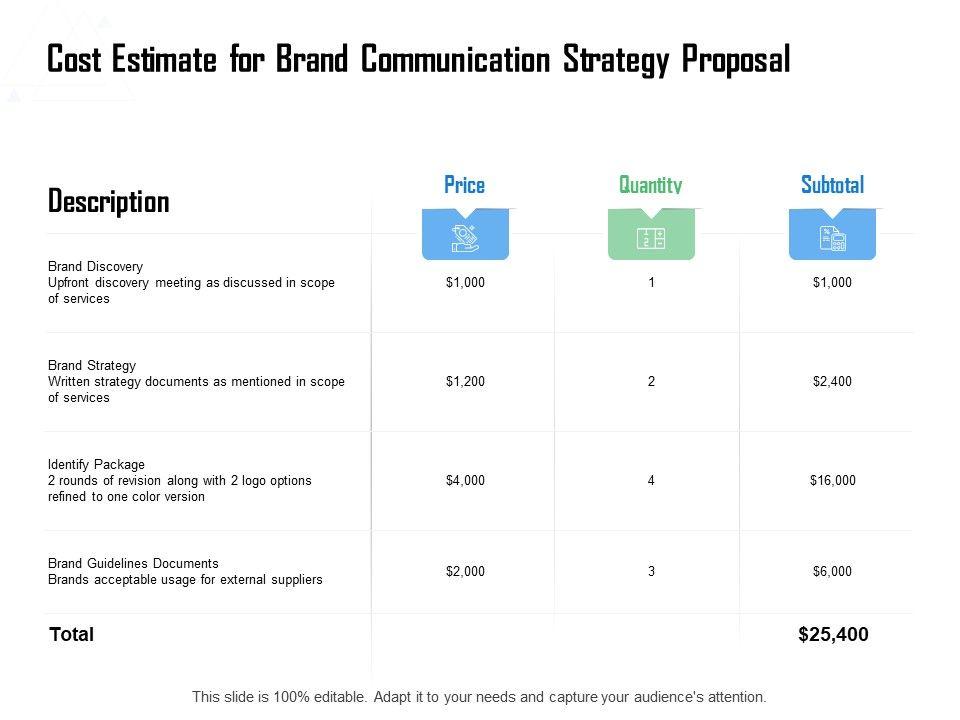 Cost Estimate for Brand Communication Strategy Proposal

| Description | Price | Quantity | Subtotal |
|---|---|---|---|
| Brand Discovery Upfront discovery meeting as discussed in scope of services | \$1,000 | 1 | \$1,000 |
| Brand Strategy Written strategy documents as mentioned in scope of services | \$1,200 | 2 | \$2,400 |
| Identify Package 2 rounds of revision along with 2 logo options refined to one color version | \$4,000 | 4 | \$16,000 |
| Brand Guidelines Documents Brands acceptable usage for external suppliers | \$2,000 | 3 | \$6,000 |
| Total | | | \$25,400 |

This slide is 100% editable. Adapt it to your needs and capture your audience's attention.